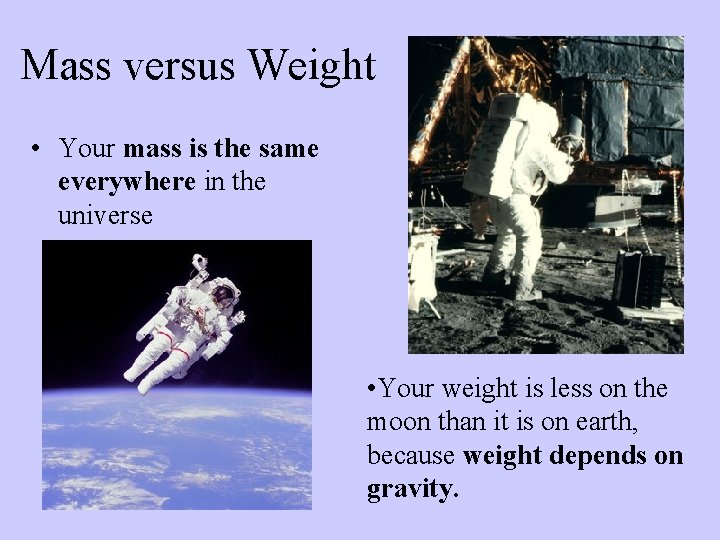 Mass versus Weight

• Your mass is the same everywhere in the universe

•Your weight is less on the moon than it is on earth, because weight depends on gravity.